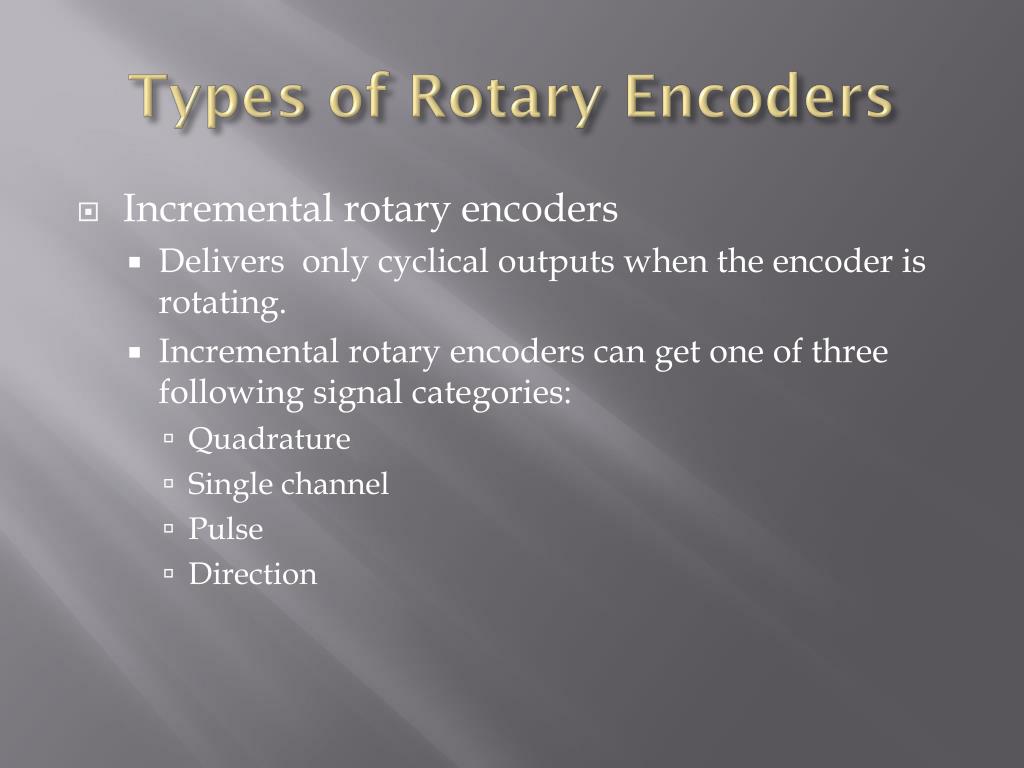 Types of Rotary Encoders

Incremental rotary encoders

Delivers only cyclical outputs when the encoder is rotating.

Incremental rotary encoders can get one of three following signal categories:

Quadrature

Single channel

Pulse

Direction